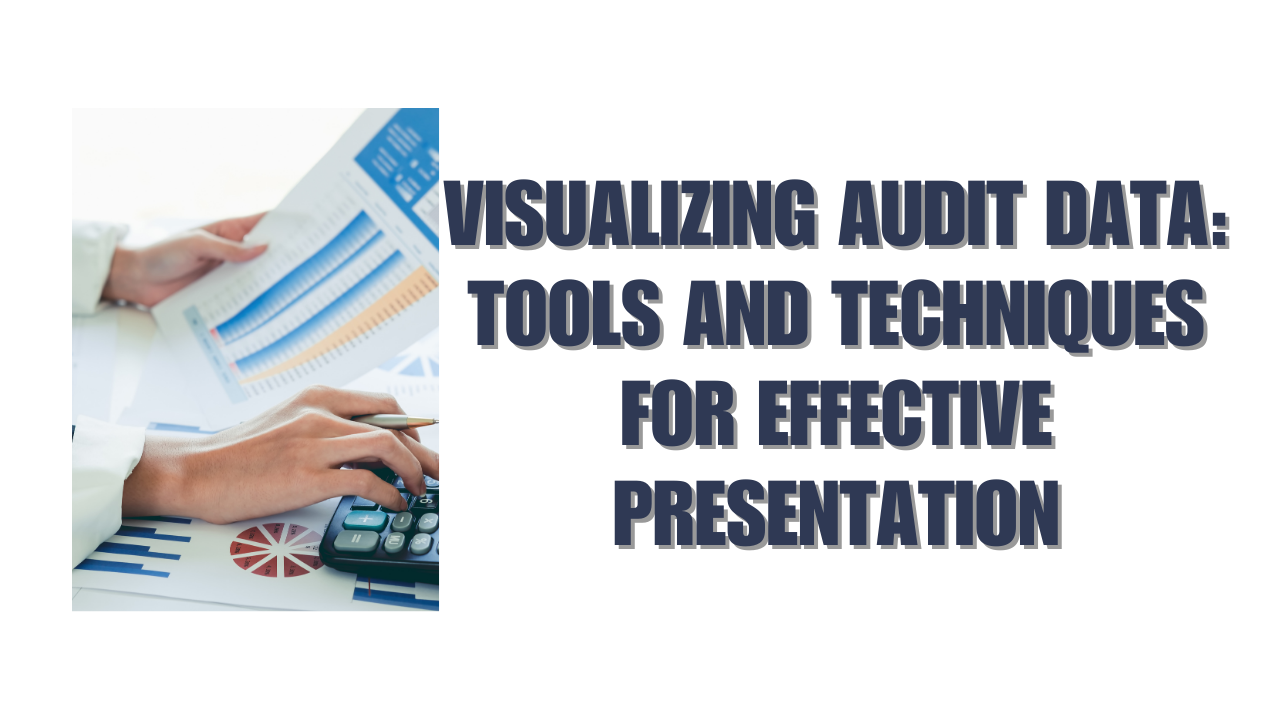 VISUALIZING AUDIT DATA: TOOLS AND TECHNIQUES FOR EFFECTIVE PRESENTATION